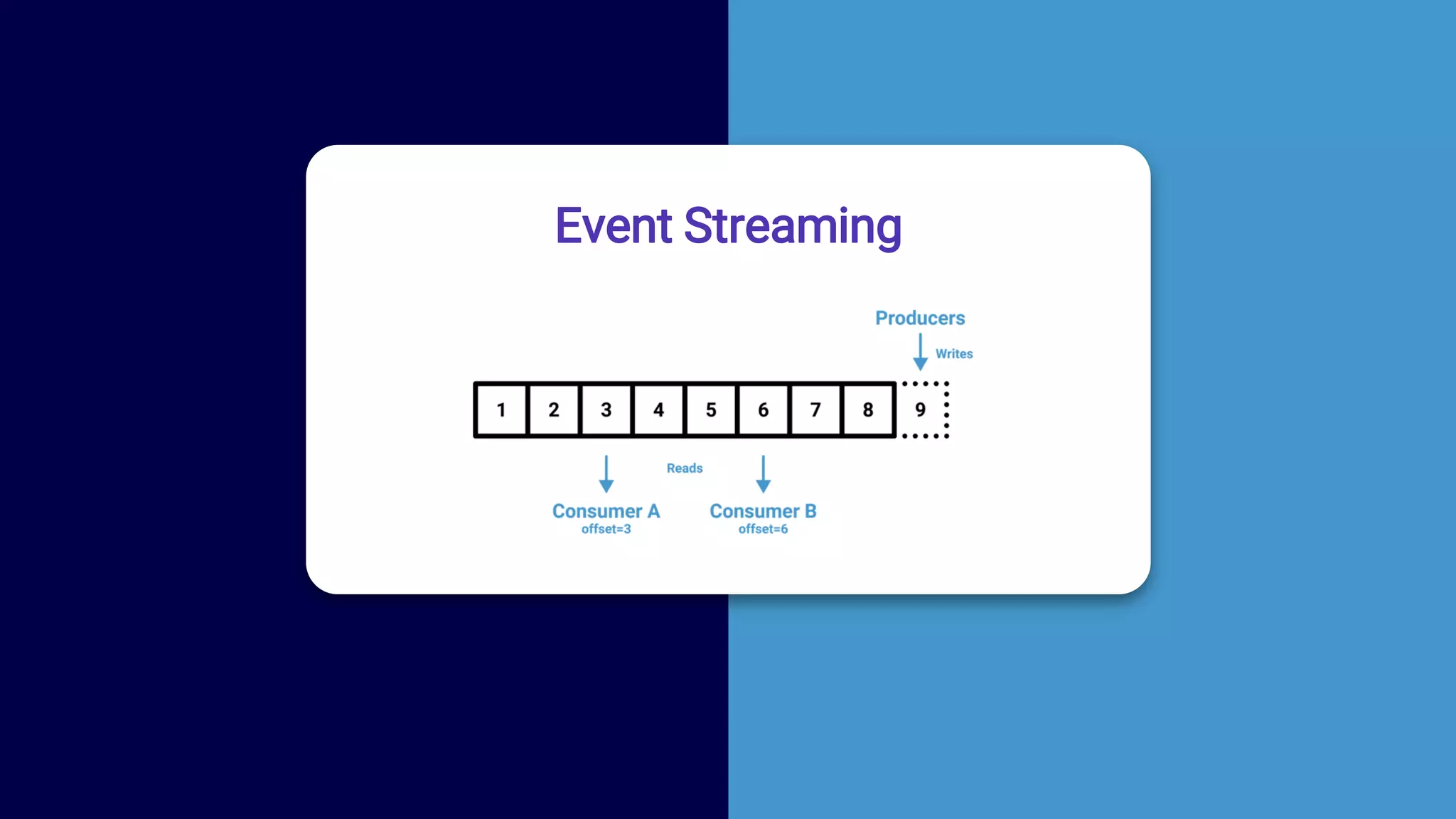 Event Streaming

Producers

Writes

1 2 3 4 5 6 7 8 9

Reads

Consumer A
offset=3

Consumer B
offset=6